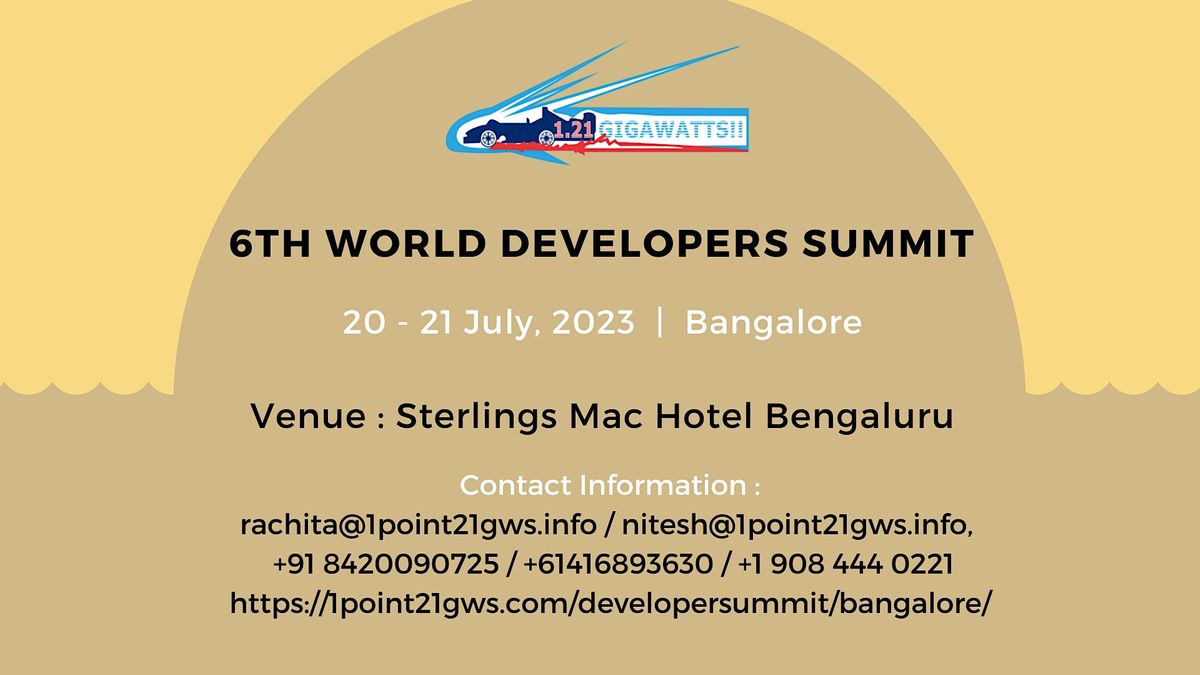 1.21 GIGAWATTS!!

6TH WORLD DEVELOPERS SUMMIT

20 - 21 July, 2023 | Bangalore

Venue : Sterlings Mac Hotel Bengaluru

Contact Information :
rachita@1point21gws.info / nitesh@1point21gws.info,
+91 8420090725 / +61416893630 / +1 908 444 0221
https://1point21gws.com/developersummit/bangalore/